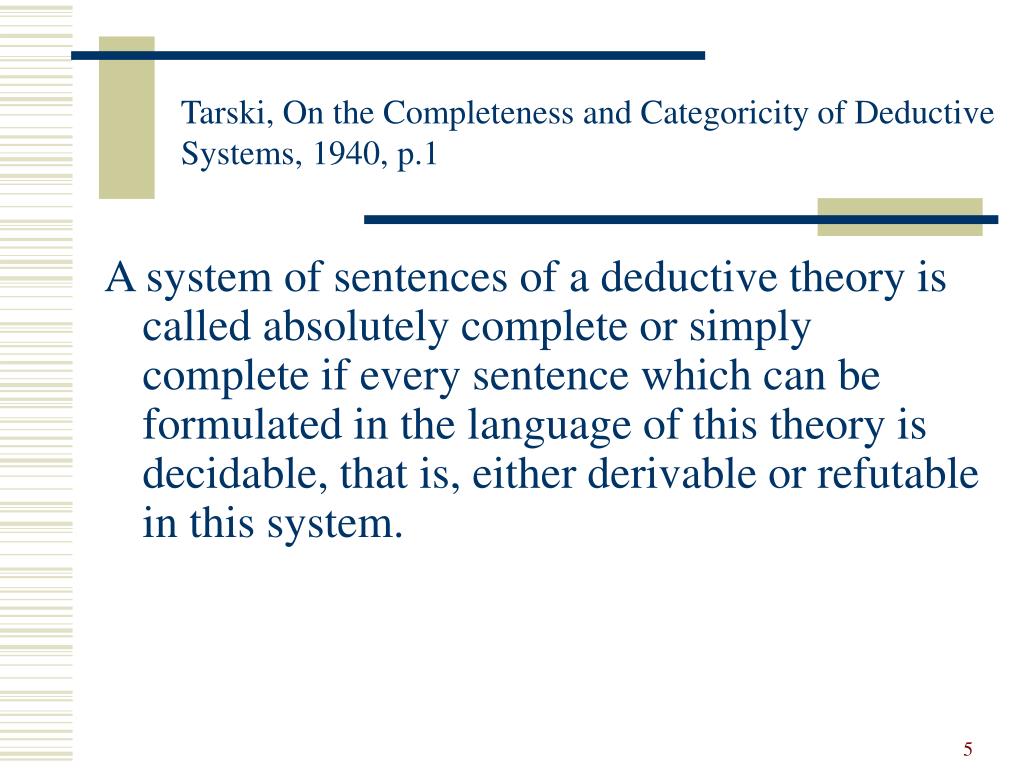 Tarski, On the Completeness and Categoricity of Deductive Systems, 1940, p.1

A system of sentences of a deductive theory is called absolutely complete or simply complete if every sentence which can be formulated in the language of this theory is decidable, that is, either derivable or refutable in this system.

5